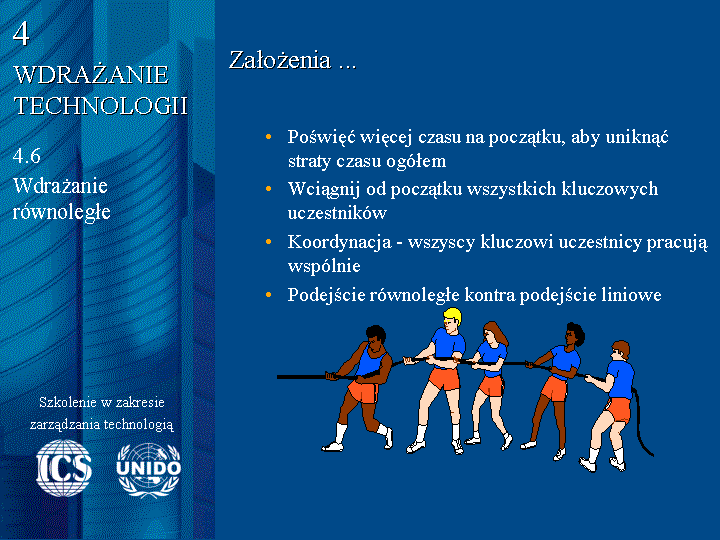 4
WDRAŻANIE TECHNOLOGII

4.6
Wdrażanie równoległe

Szkolenie w zakresie zarządzania technologią

ICS UNIDO

Założenia ...

• Poświęć więcej czasu na początku, aby uniknąć straty czasu ogółem
• Wciągnij od początku wszystkich kluczowych uczestników
• Koordynacja - wszyscy kluczowi uczestnicy pracują wspólnie
• Podejście równoległe kontra podejście liniowe